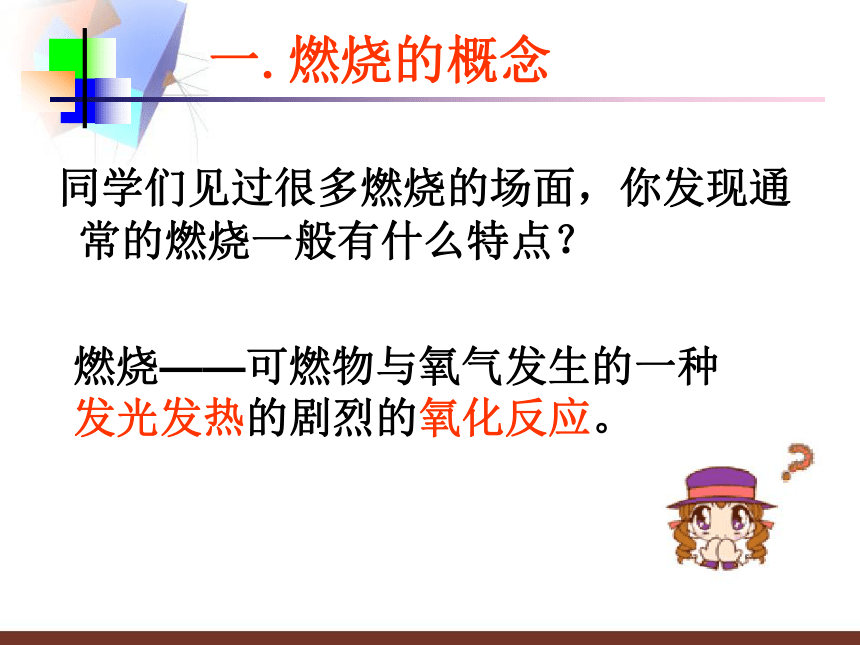 一. 燃烧的概念

同学们见过很多燃烧的场面，你发现通常的燃烧一般有什么特点？

燃烧——可燃物与氧气发生的一种发光发热的剧烈的氧化反应。

?